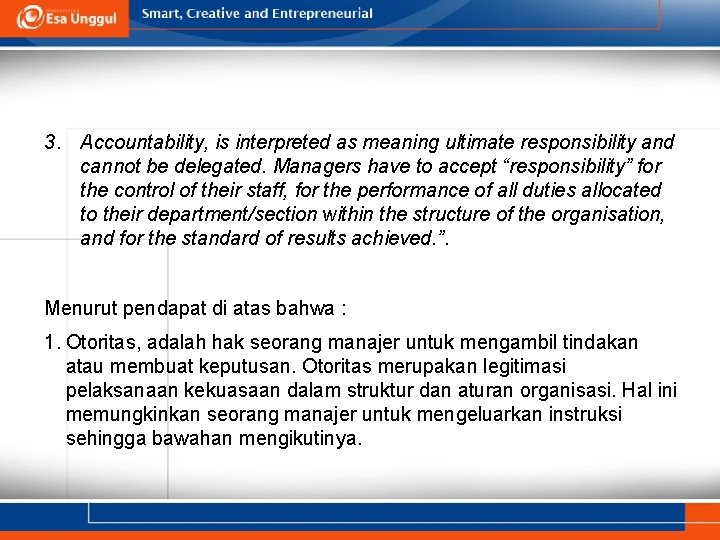 Esa Unggul

Smart, Creative and Entrepreneurial

3. Accountability, is interpreted as meaning ultimate responsibility and cannot be delegated. Managers have to accept “responsibility” for the control of their staff, for the performance of all duties allocated to their department/section within the structure of the organisation, and for the standard of results achieved.”.

Menurut pendapat di atas bahwa :

1. Otoritas, adalah hak seorang manajer untuk mengambil tindakan atau membuat keputusan. Otoritas merupakan legitimasi pelaksanaan kekuasaan dalam struktur dan aturan organisasi. Hal ini memungkinkan seorang manajer untuk mengeluarkan instruksi sehingga bawahan mengikutinya.